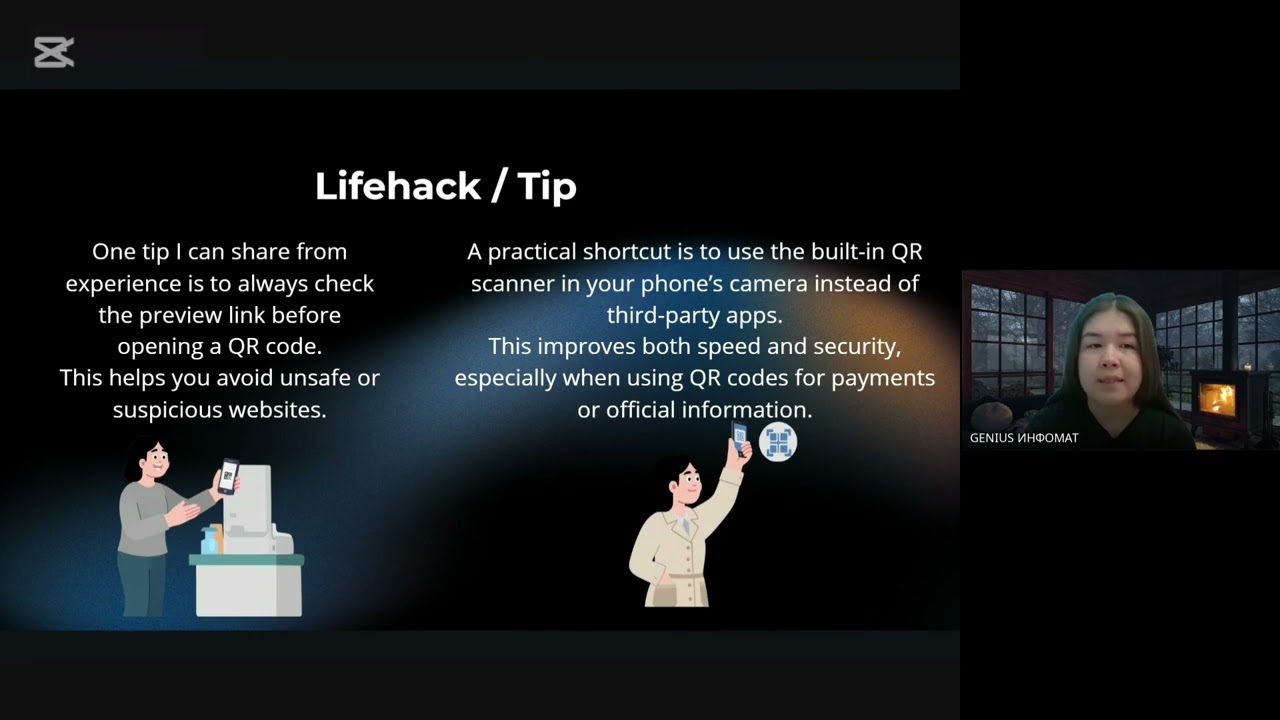 Lifehack / Tip

One tip I can share from experience is to always check the preview link before opening a QR code.
This helps you avoid unsafe or suspicious websites.

A practical shortcut is to use the built-in QR scanner in your phone's camera instead of third-party apps.
This improves both speed and security, especially when using QR codes for payments or official information.

GENIUS ИНФОМАТ